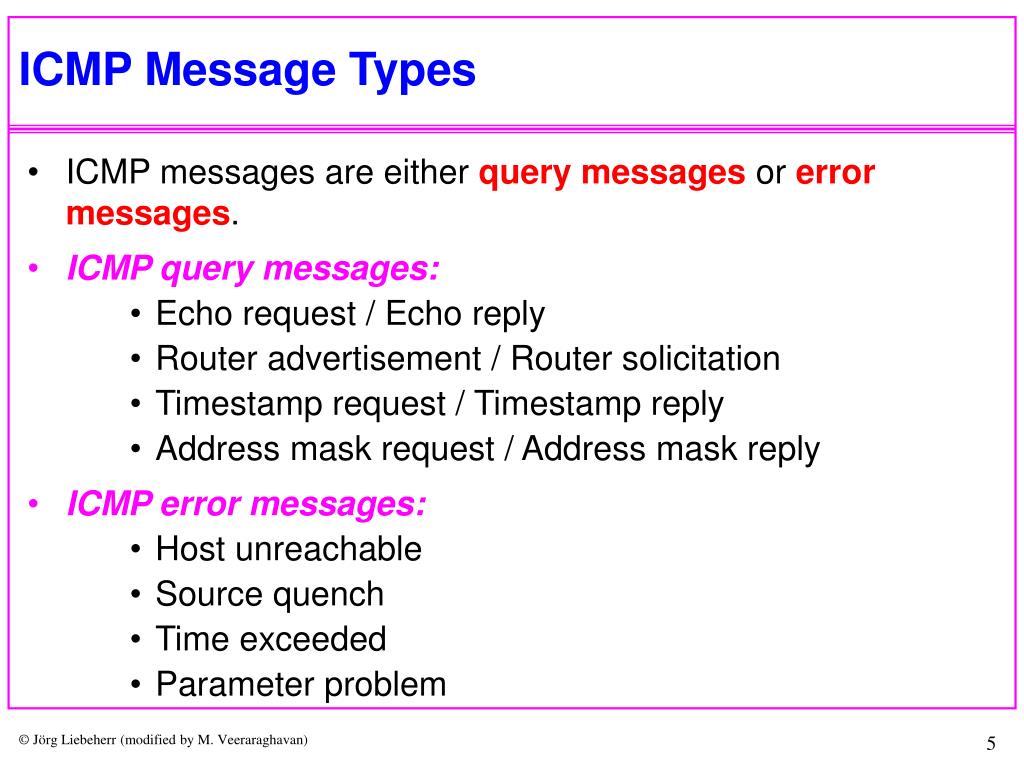 ICMP Message Types

• ICMP messages are either query messages or error messages.

• ICMP query messages:
  • Echo request / Echo reply
  • Router advertisement / Router solicitation
  • Timestamp request / Timestamp reply
  • Address mask request / Address mask reply

• ICMP error messages:
  • Host unreachable
  • Source quench
  • Time exceeded
  • Parameter problem

© Jörg Liebeherr (modified by M. Veeraraghavan)

5